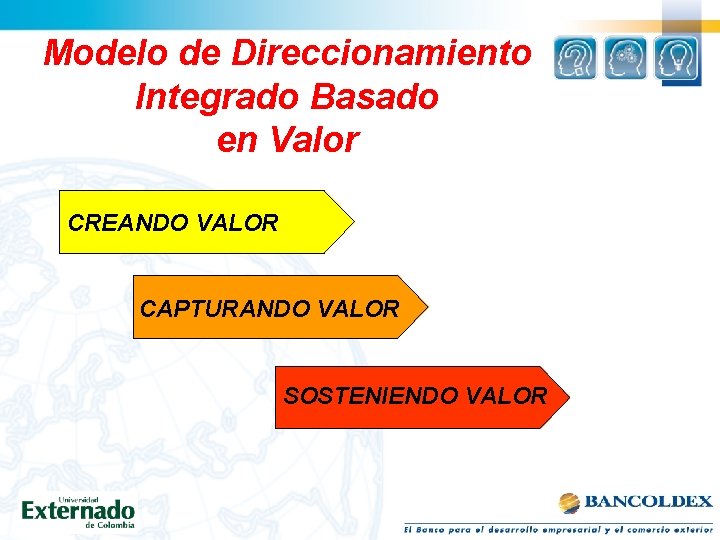 Modelo de Direccionamiento Integrado Basado en Valor

CREANDO VALOR

CAPTURANDO VALOR

SOSTENIENDO VALOR

Universidad Externado de Colombia

BANCOLDEX

El Banco para el desarrollo empresarial y el comercio exterior